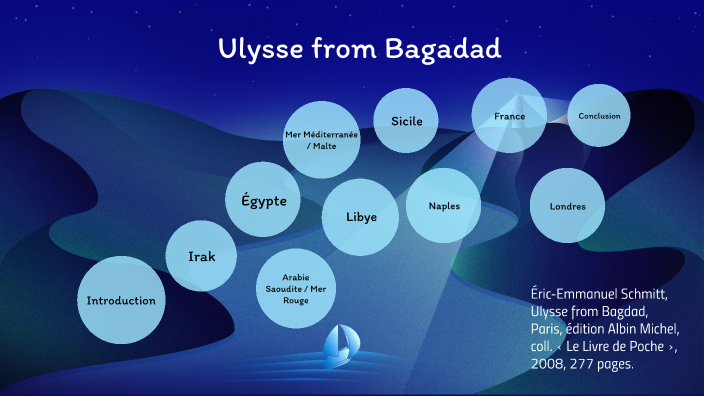 Ulysse from Bagadad

Introduction

Irak

Égypte

Arabie Saoudite / Mer Rouge

Mer Méditerranée / Malte

Libye

Sicile

Naples

France

Conclusion

Londres

Éric-Emmanuel Schmitt, Ulysse from Bagdad, Paris, édition Albin Michel, coll. ‹ Le Livre de Poche ›, 2008, 277 pages.